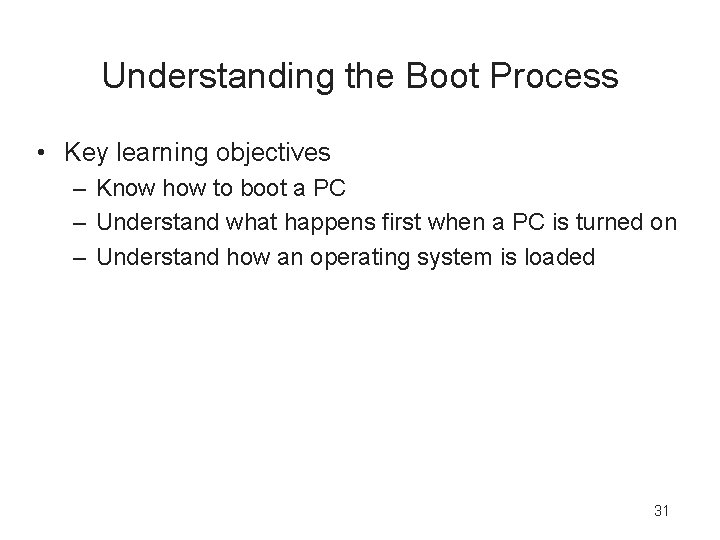 Understanding the Boot Process

• Key learning objectives
– Know how to boot a PC
– Understand what happens first when a PC is turned on
– Understand how an operating system is loaded

31